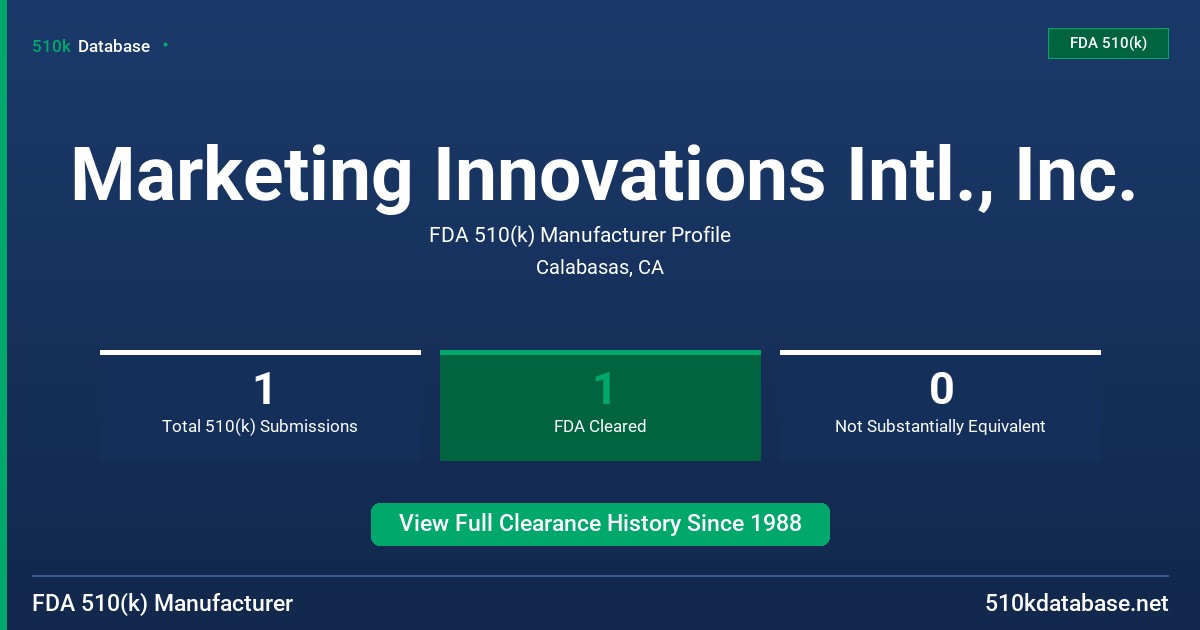 510k Database

FDA 510(k)

Marketing Innovations Intl., Inc.

FDA 510(k) Manufacturer Profile

Calabasas, CA

1
Total 510(k) Submissions

1
FDA Cleared

0
Not Substantially Equivalent

View Full Clearance History Since 1988

FDA 510(k) Manufacturer

510kdatabase.net